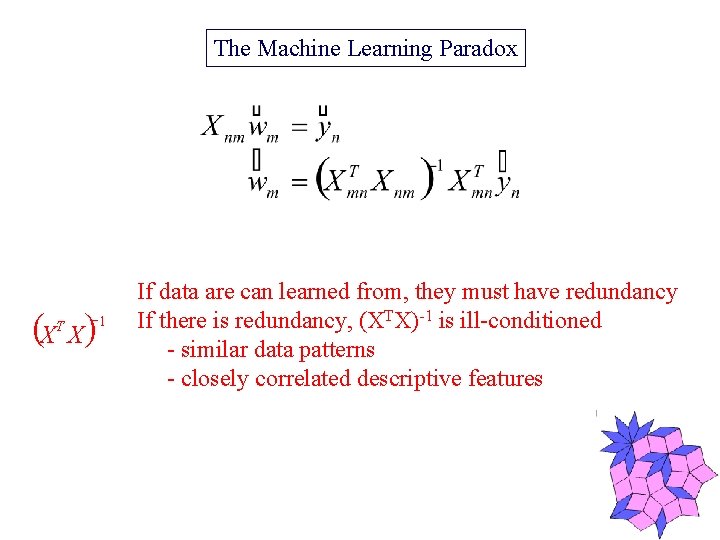 The Machine Learning Paradox

$X_{nm}\vec{w}_m = \vec{y}_n$
$\vec{w}_m = \left(X_{mn}^T X_{nm}\right)^{-1} X_{mn}^T \vec{y}_n$

$\left(X^T X\right)^{-1}$

If data are can learned from, they must have redundancy
If there is redundancy, $(X^TX)^{-1}$ is ill-conditioned
- similar data patterns
- closely correlated descriptive features